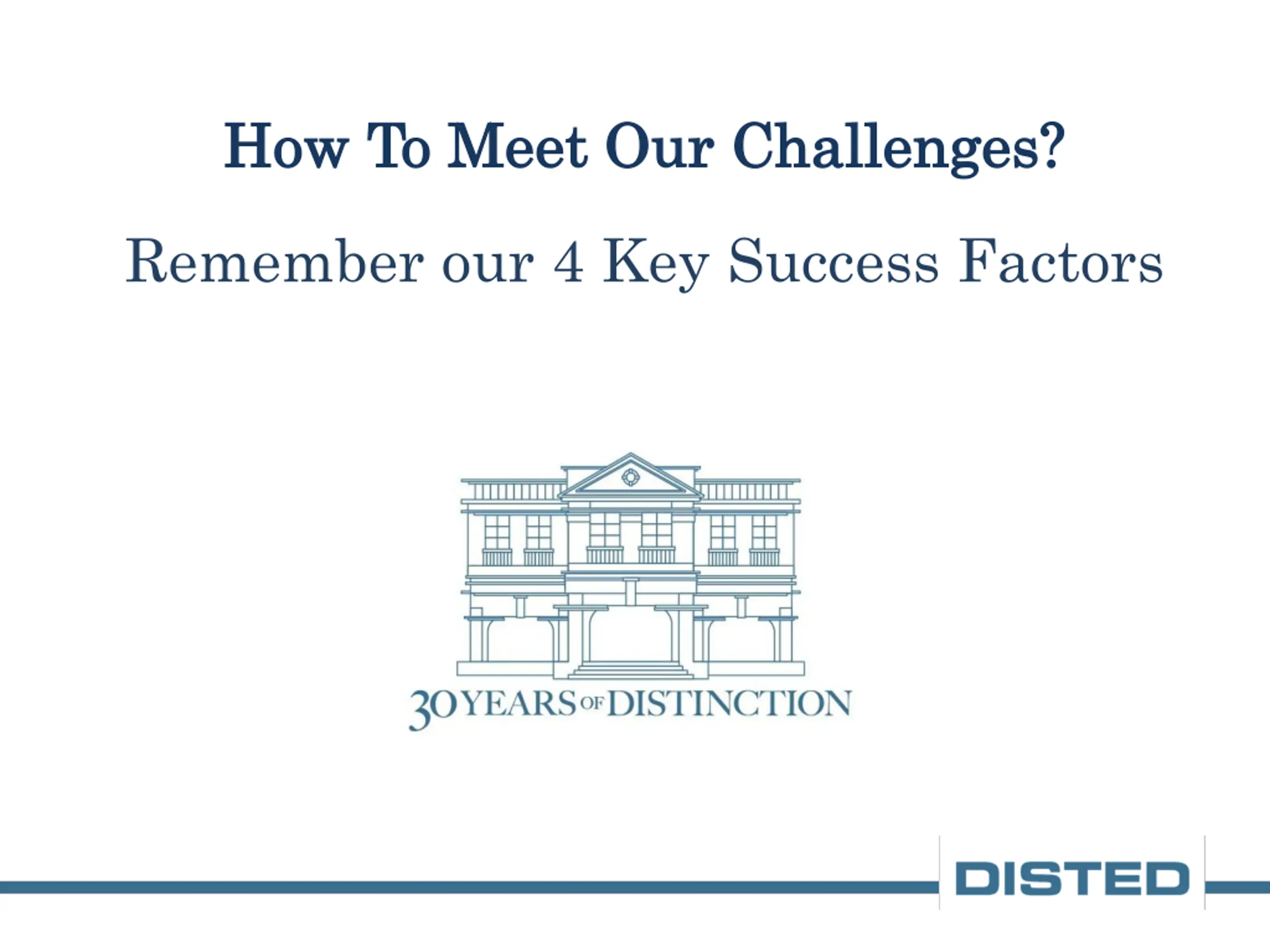 How To Meet Our Challenges?

Remember our 4 Key Success Factors

30 YEARS OF DISTINCTION

DISTED